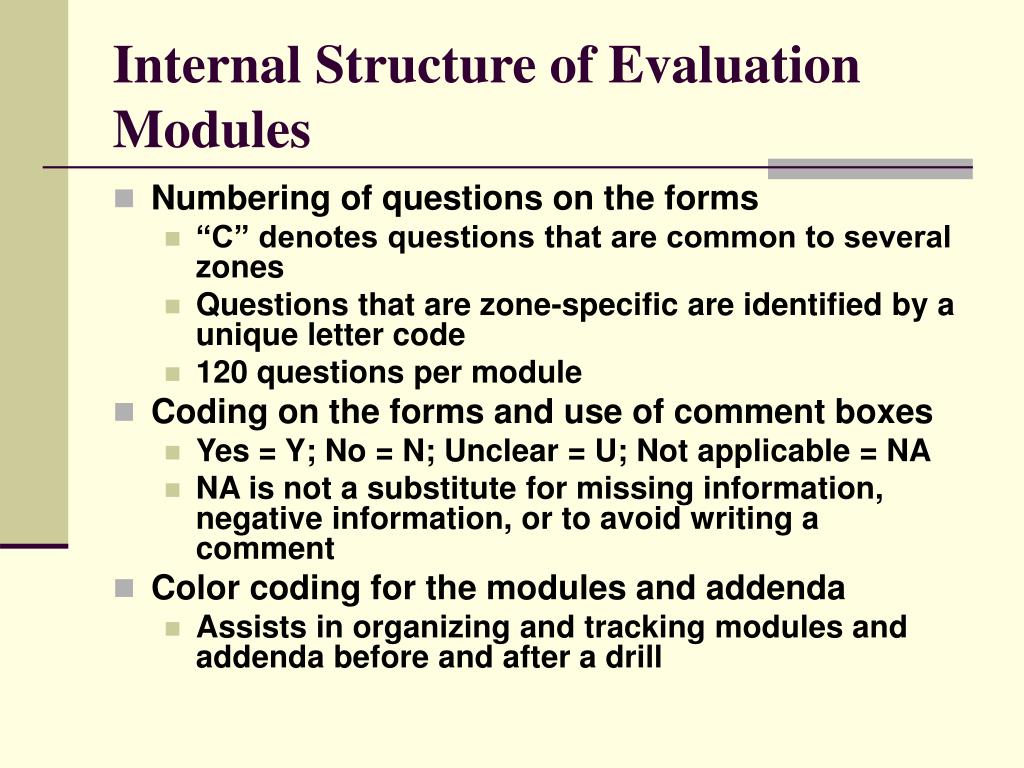 Internal Structure of Evaluation Modules

Numbering of questions on the forms

“C” denotes questions that are common to several zones

Questions that are zone-specific are identified by a unique letter code

120 questions per module

Coding on the forms and use of comment boxes

Yes = Y; No = N; Unclear = U; Not applicable = NA

NA is not a substitute for missing information, negative information, or to avoid writing a comment

Color coding for the modules and addenda

Assists in organizing and tracking modules and addenda before and after a drill